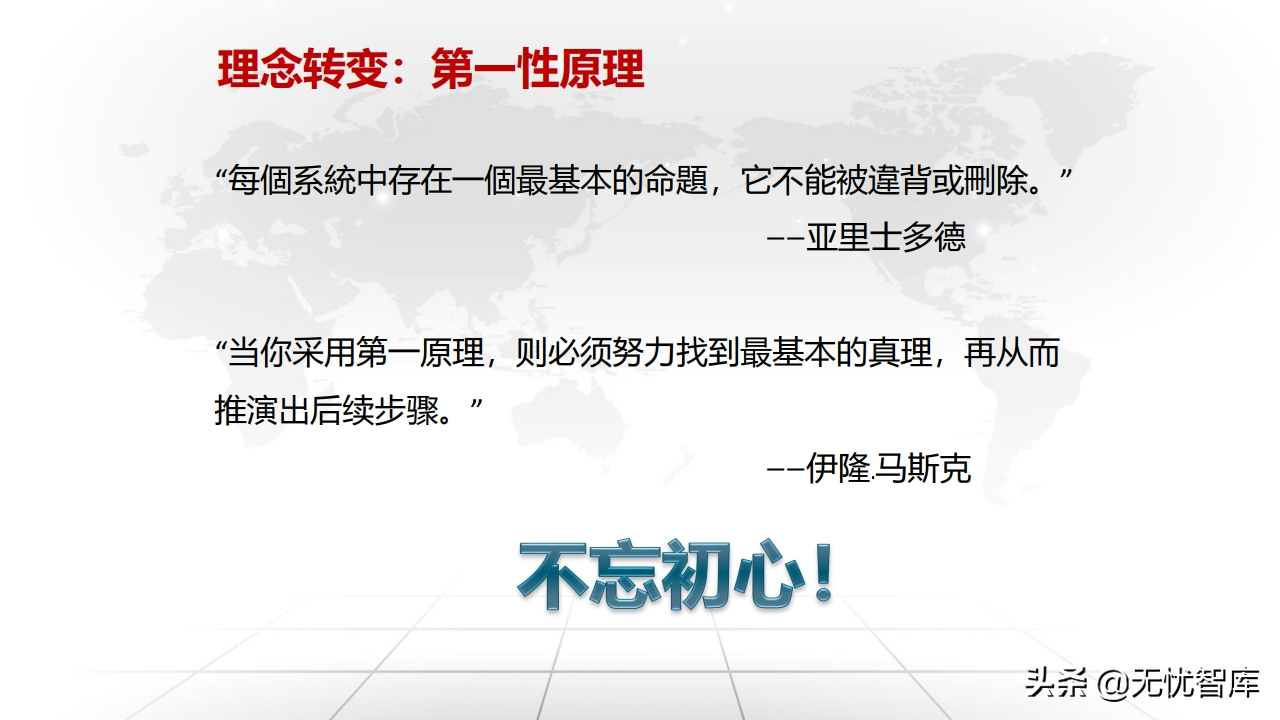 理念转变：第一性原理

“每個系統中存在一個最基本的命題，它不能被違背或刪除。”
——亚里士多德

“当你采用第一原理，则必须努力找到最基本的真理，再从而推演出后续步骤。”
——伊隆.马斯克

不忘初心！

头条 @无忧智库